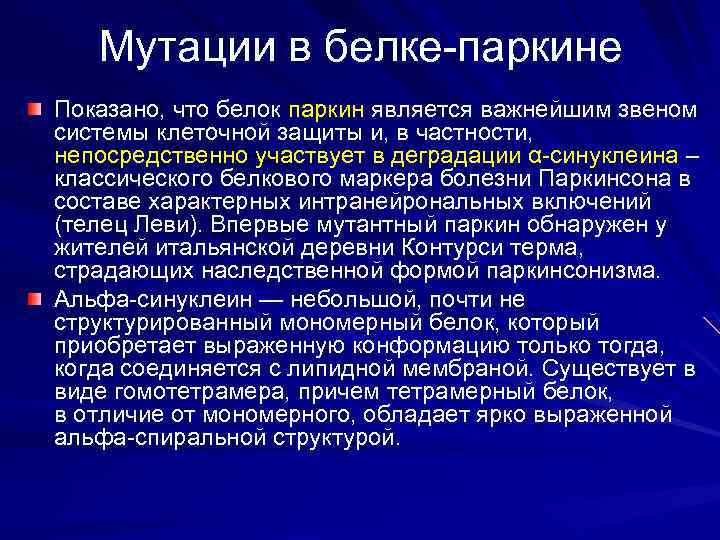 Мутации в белке-паркине

Показано, что белок паркин является важнейшим звеном системы клеточной защиты и, в частности, непосредственно участвует в деградации α-синуклеина – классического белкового маркера болезни Паркинсона в составе характерных интранейрональных включений (телец Леви). Впервые мутантный паркин обнаружен у жителей итальянской деревни Контурси терма, страдающих наследственной формой паркинсонизма.

Альфа-синуклеин — небольшой, почти не структурированный мономерный белок, который приобретает выраженную конформацию только тогда, когда соединяется с липидной мембраной. Существует в виде гомотетрамера, причем тетрамерный белок, в отличие от мономерного, обладает ярко выраженной альфа-спиральной структурой.